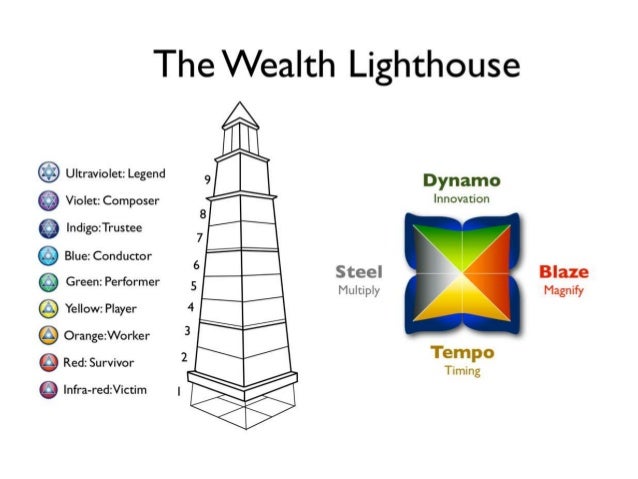 The Wealth Lighthouse

Ultraviolet: Legend
Violet: Composer
Indigo: Trustee
Blue: Conductor
Green: Performer
Yellow: Player
Orange: Worker
Red: Survivor
Infra-red: Victim

9
8
7
6
5
4
3
2
1

Dynamo
Innovation

Steel
Multiply

Blaze
Magnify

Tempo
Timing